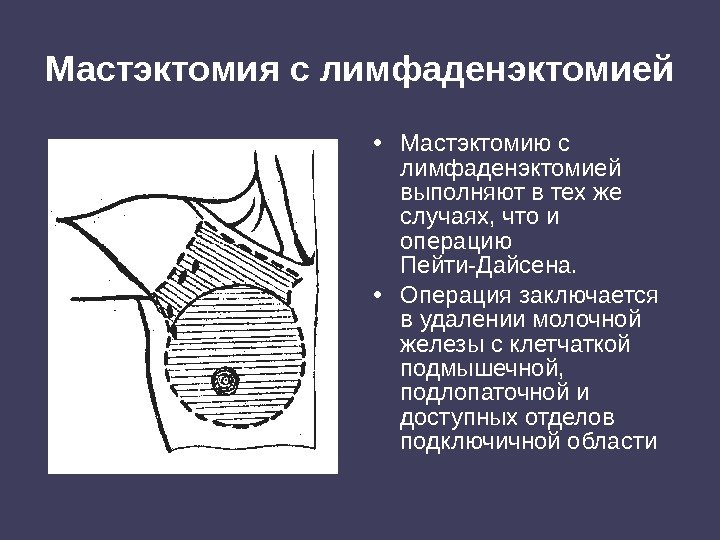 Мастэктомия с лимфаденэктомией

• Мастэктомию с лимфаденэктомией выполняют в тех же случаях, что и операцию Пейти-Дайсена.
• Операция заключается в удалении молочной железы с клетчаткой подмышечной, подлопаточной и доступных отделов подключичной области